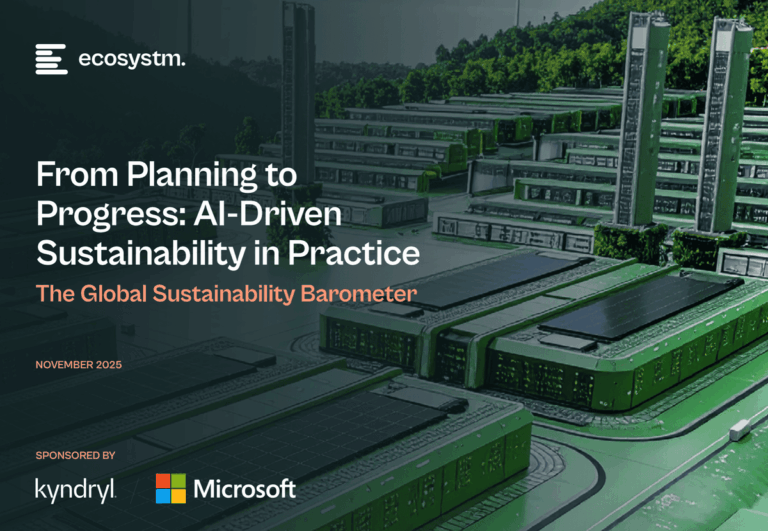 ecosystm.

From Planning to Progress: AI-Driven Sustainability in Practice

The Global Sustainability Barometer

NOVEMBER 2025

SPONSORED BY

kyndryl

Microsoft